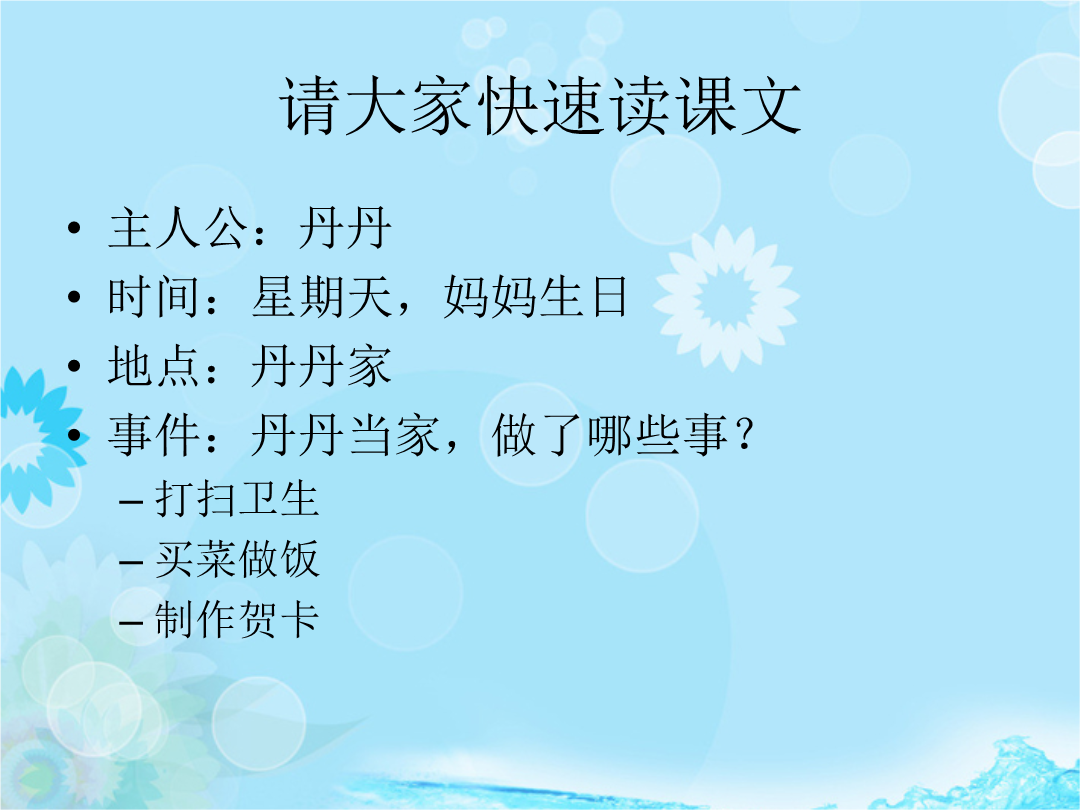 请大家快速读课文

• 主人公：丹丹
• 时间：星期天，妈妈生日
• 地点：丹丹家
• 事件：丹丹当家，做了哪些事？
  – 打扫卫生
  – 买菜做饭
  – 制作贺卡